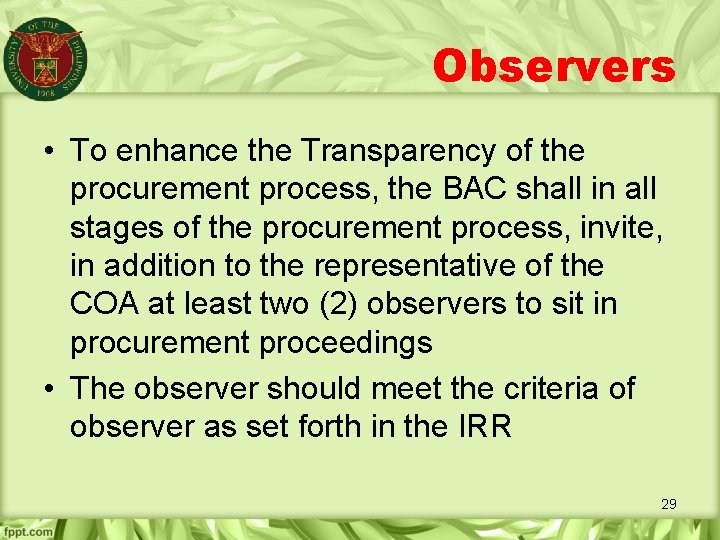 UNIVERSITY OF THE PHILIPPINES 1908

Observers

• To enhance the Transparency of the procurement process, the BAC shall in all stages of the procurement process, invite, in addition to the representative of the COA at least two (2) observers to sit in procurement proceedings

• The observer should meet the criteria of observer as set forth in the IRR

29

fppt.com